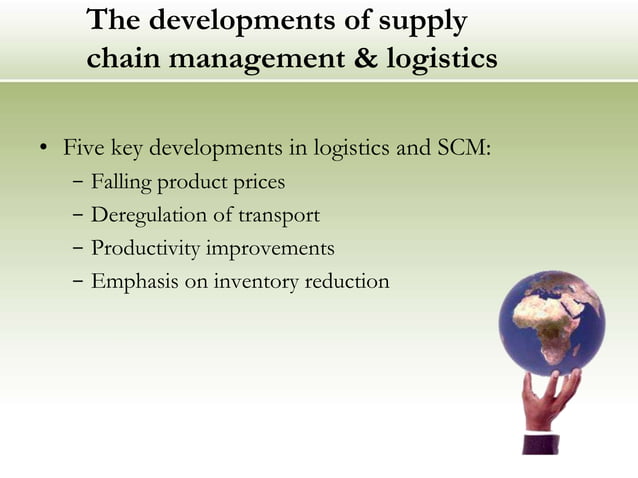 The developments of supply chain management & logistics

• Five key developments in logistics and SCM:
– Falling product prices
– Deregulation of transport
– Productivity improvements
– Emphasis on inventory reduction